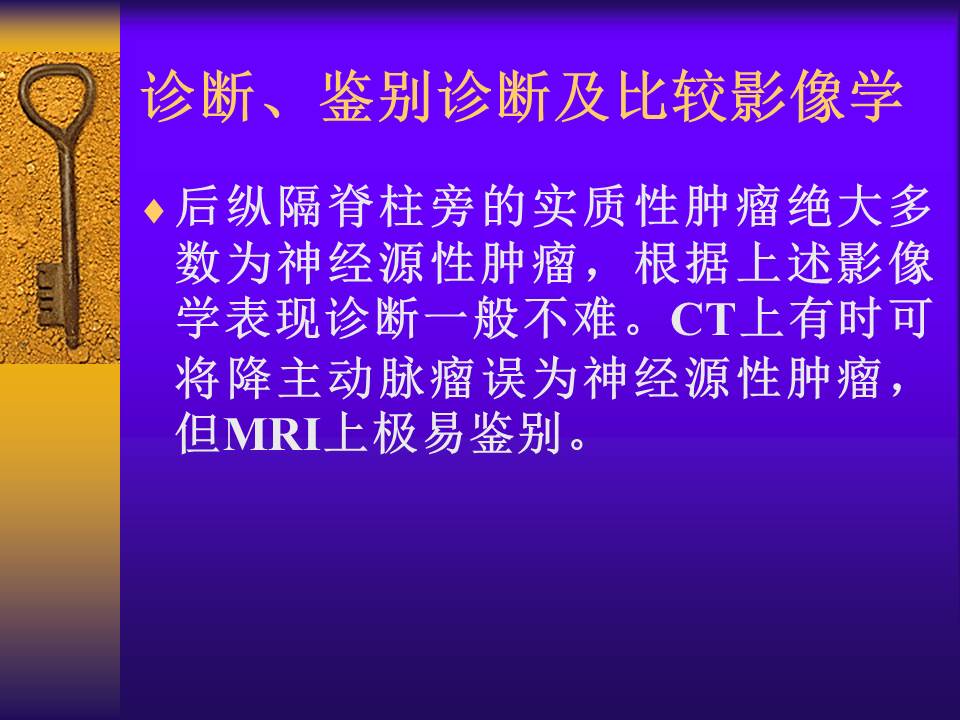 诊断、鉴别诊断及比较影像学

♦ 后纵隔脊柱旁的实质性肿瘤绝大多数为神经源性肿瘤，根据上述影像学表现诊断一般不难。CT上有时可将降主动脉瘤误为神经源性肿瘤，但MRI上极易鉴别。